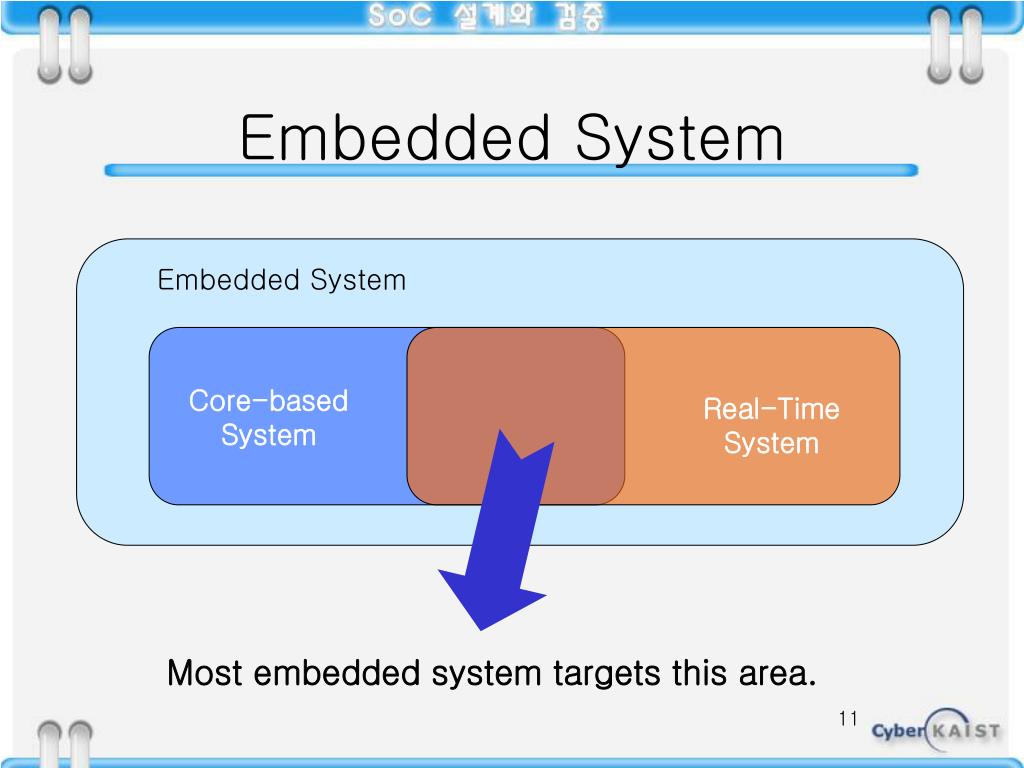 SoC 설계와 검증

Embedded System

Embedded System

Core-based System

Real-Time System

Most embedded system targets this area.

11

Cyber KAIST